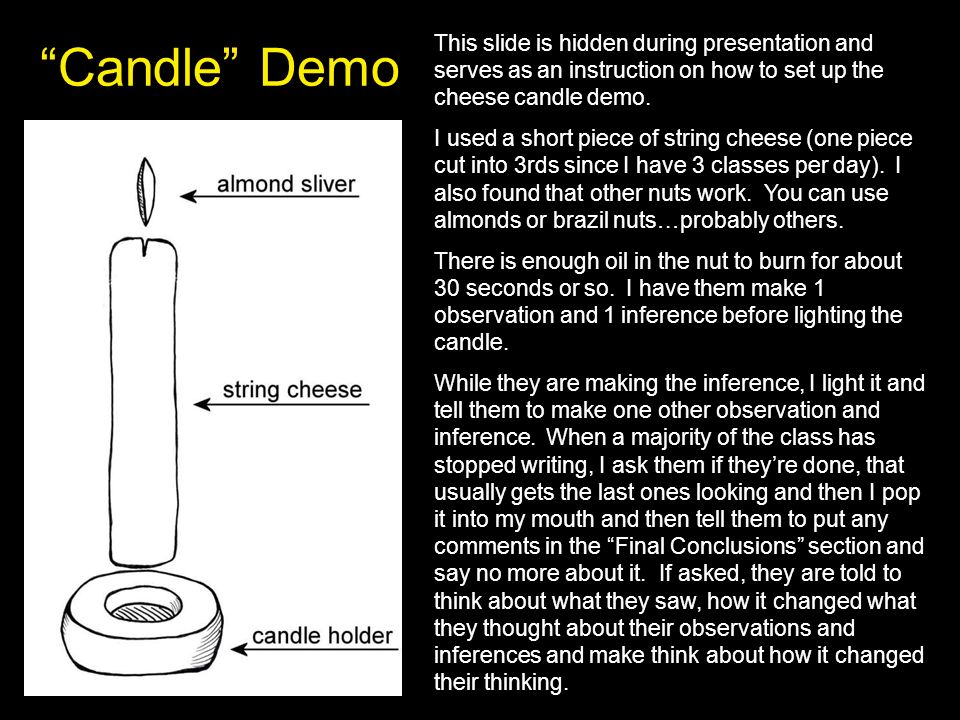 “Candle” Demo

almond sliver

string cheese

candle holder

This slide is hidden during presentation and serves as an instruction on how to set up the cheese candle demo.

I used a short piece of string cheese (one piece cut into 3rds since I have 3 classes per day). I also found that other nuts work. You can use almonds or brazil nuts…probably others.

There is enough oil in the nut to burn for about 30 seconds or so. I have them make 1 observation and 1 inference before lighting the candle.

While they are making the inference, I light it and tell them to make one other observation and inference. When a majority of the class has stopped writing, I ask them if they’re done, that usually gets the last ones looking and then I pop it into my mouth and then tell them to put any comments in the “Final Conclusions” section and say no more about it. If asked, they are told to think about what they saw, how it changed what they thought about their observations and inferences and make think about how it changed their thinking.